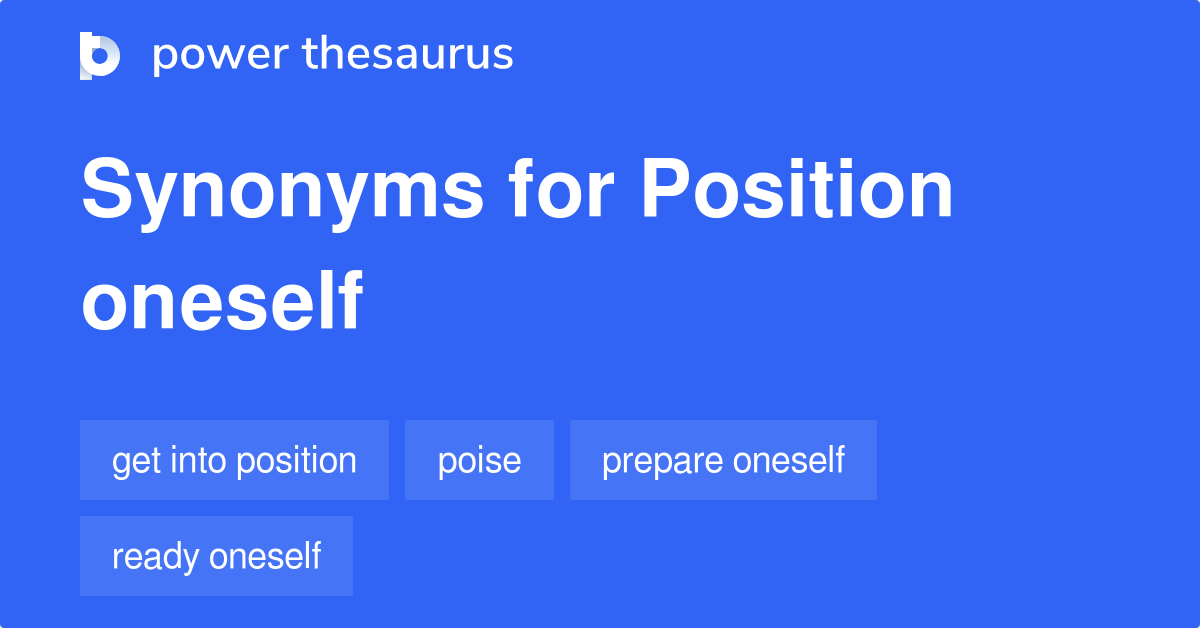 power thesaurus

Synonyms for Position oneself

get into position

poise

prepare oneself

ready oneself